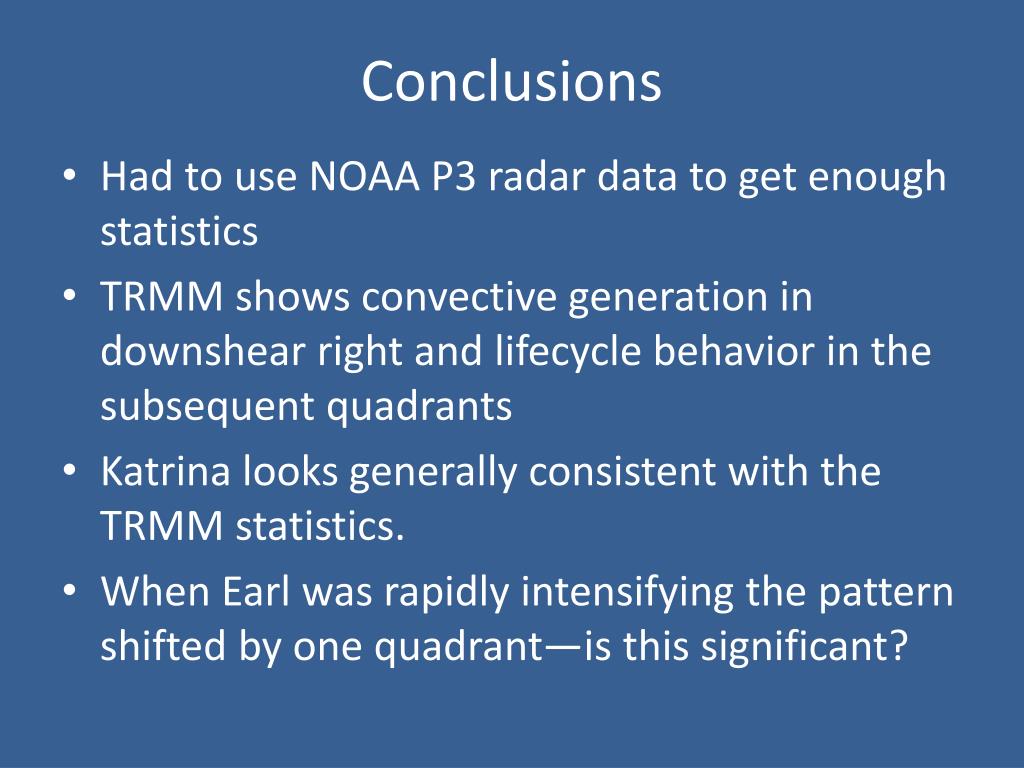 Conclusions

• Had to use NOAA P3 radar data to get enough statistics
• TRMM shows convective generation in downshear right and lifecycle behavior in the subsequent quadrants
• Katrina looks generally consistent with the TRMM statistics.
• When Earl was rapidly intensifying the pattern shifted by one quadrant—is this significant?